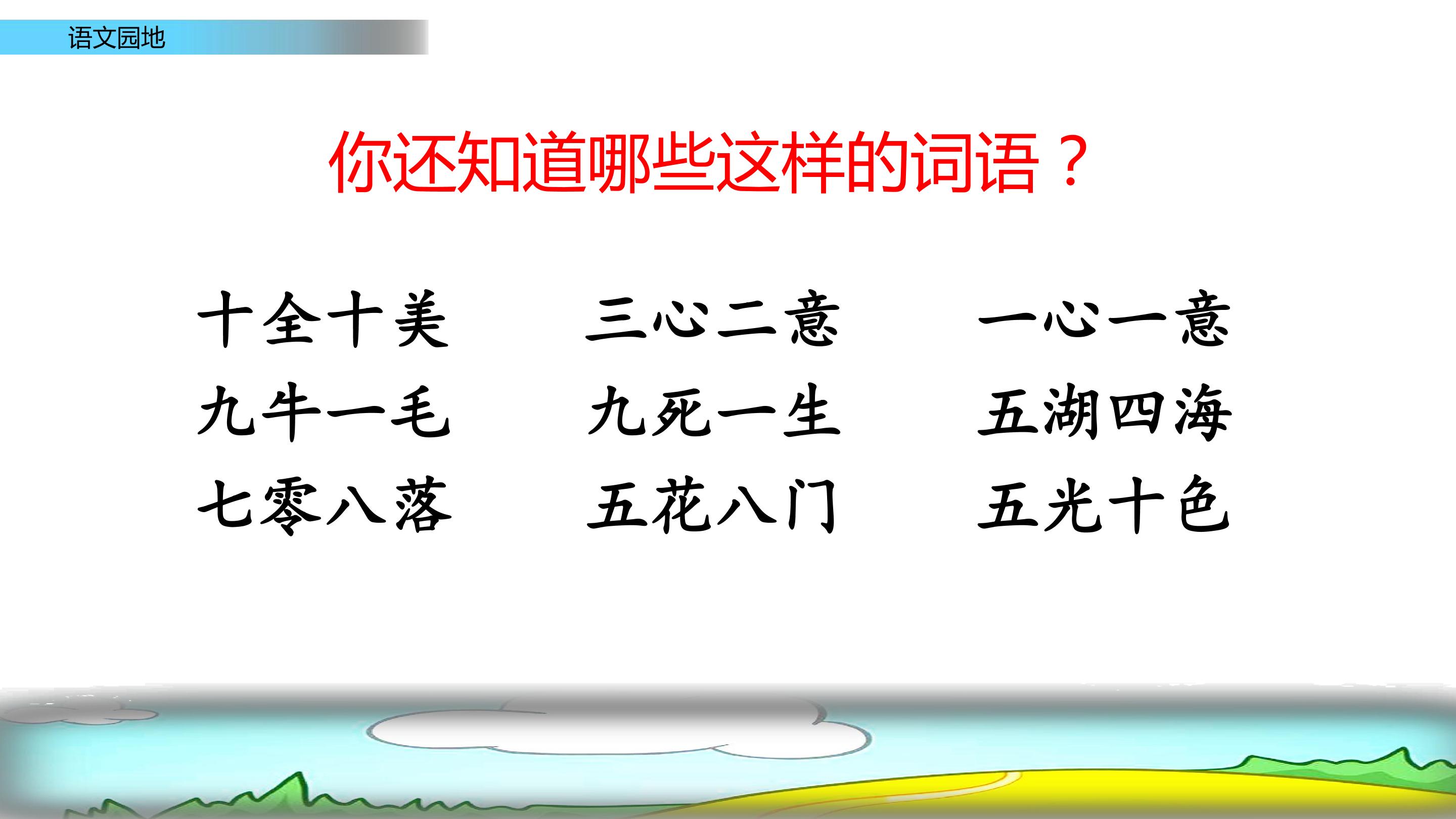 语文园地

你还知道哪些这样的词语？

十全十美 三心二意 一心一意
九牛一毛 九死一生 五湖四海
七零八落 五花八门 五光十色